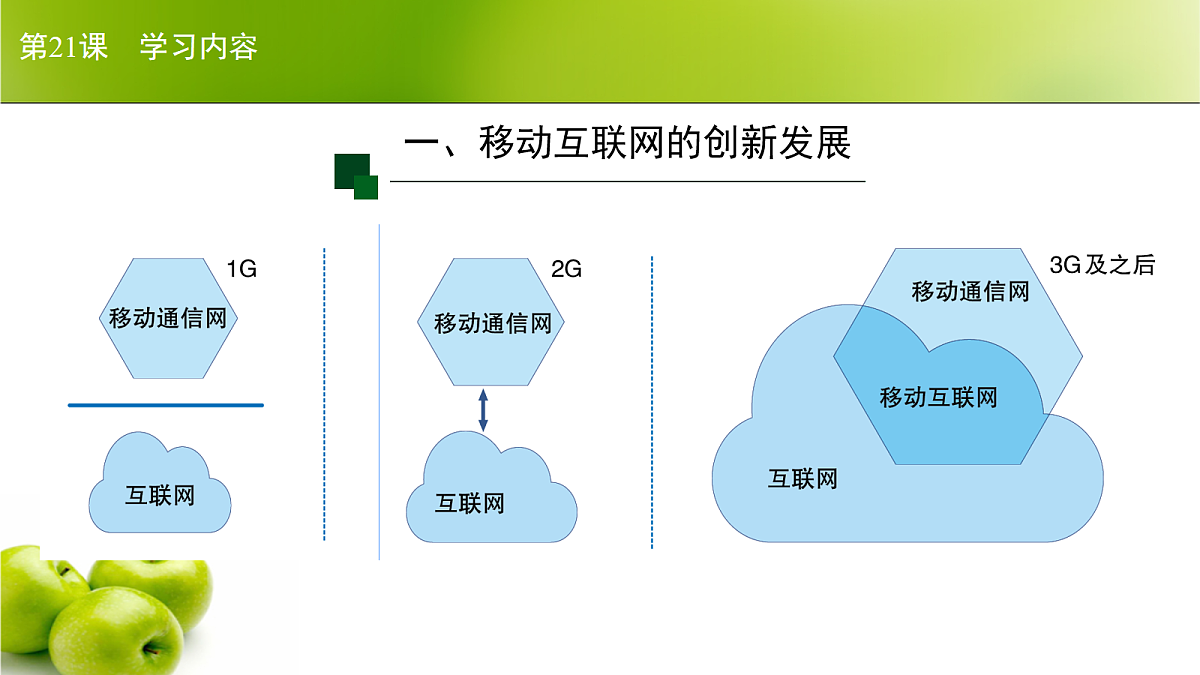 第21课　学习内容

一、移动互联网的创新发展

1G
移动通信网
互联网

2G
移动通信网
互联网

3G及之后
移动通信网
移动互联网
互联网